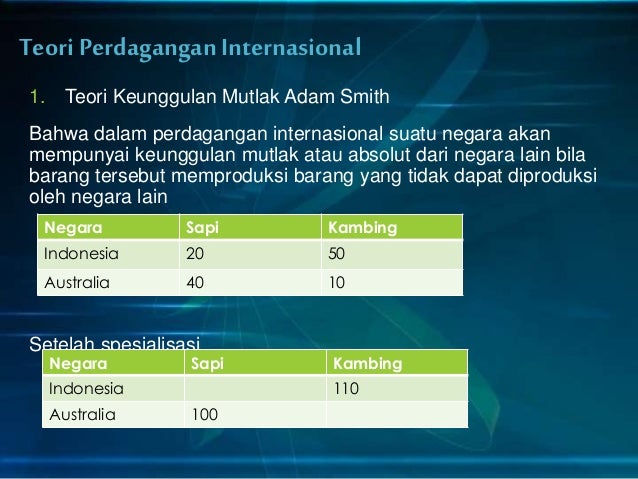 Teori Perdagangan Internasional

1. Teori Keunggulan Mutlak Adam Smith

Bahwa dalam perdagangan internasional suatu negara akan mempunyai keunggulan mutlak atau absolut dari negara lain bila barang tersebut memproduksi barang yang tidak dapat diproduksi oleh negara lain

| Negara | Sapi | Kambing |
|---|---|---|
| Indonesia | 20 | 50 |
| Australia | 40 | 10 |

Setelah spesialisasi

| Negara | Sapi | Kambing |
|---|---|---|
| Indonesia | | 110 |
| Australia | 100 | |